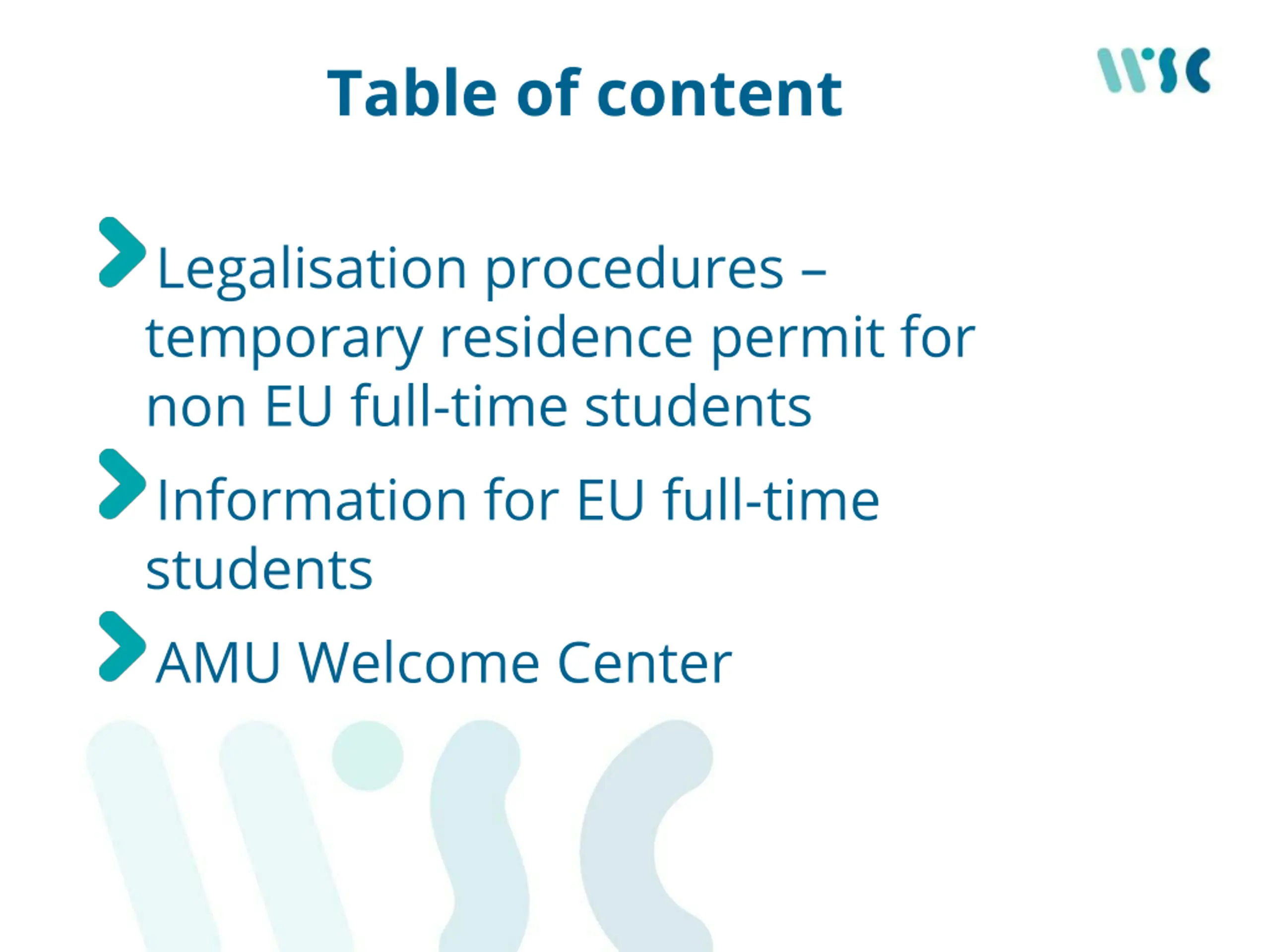 Table of content

Legalisation procedures – temporary residence permit for non EU full-time students

Information for EU full-time students

AMU Welcome Center